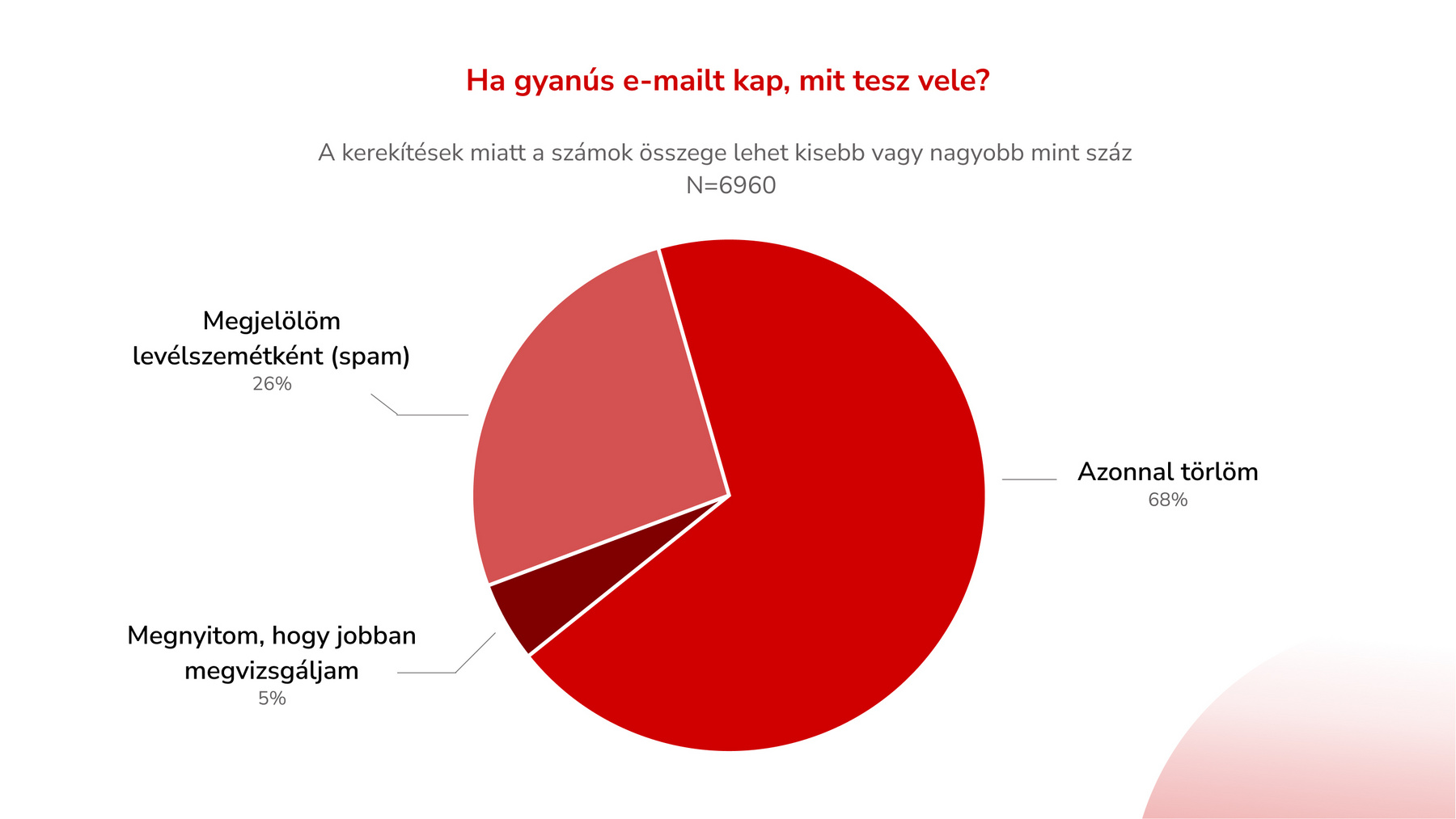 Ha gyanús e-mailt kap, mit tesz vele?

A kerekítések miatt a számok összege lehet kisebb vagy nagyobb mint száz
N=6960

Megjelölöm levélszemétként (spam)
26%

Azonnal törlöm
68%

Megnyitom, hogy jobban megvizsgáljam
5%